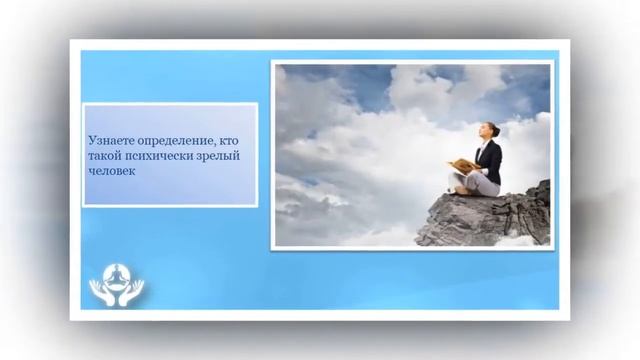 Узнаете определение, кто такой психически зрелый человек